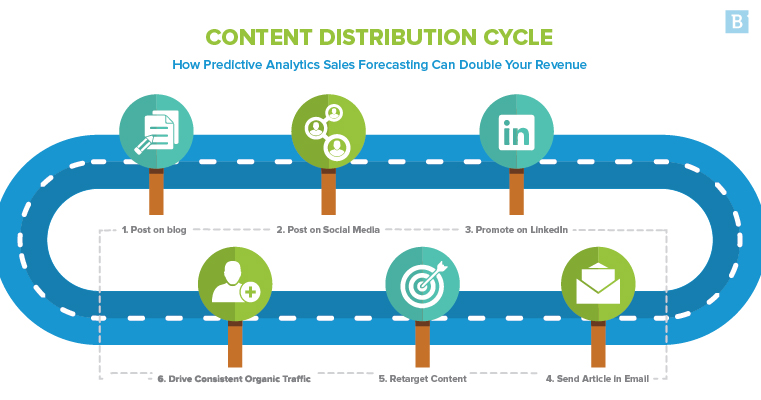 B

CONTENT DISTRIBUTION CYCLE

How Predictive Analytics Sales Forecasting Can Double Your Revenue

in

1. Post on blog

2. Post on Social Media

3. Promote on LinkedIn

6. Drive Consistent Organic Traffic

5. Retarget Content

4. Send Article in Email